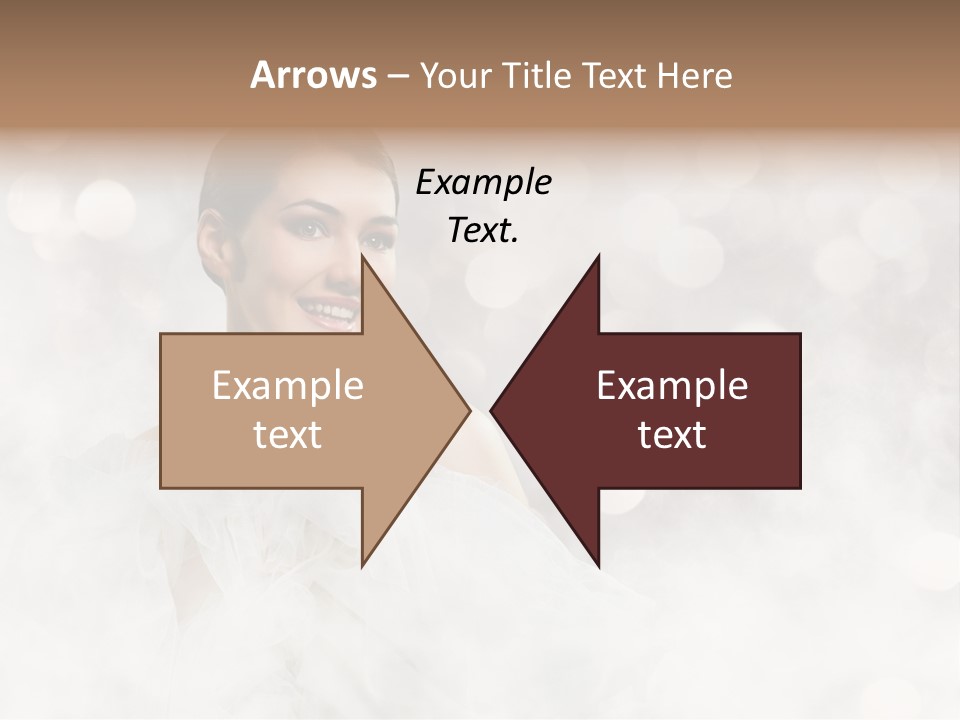 Arrows – Your Title Text Here

Example Text.

Example text

Example text